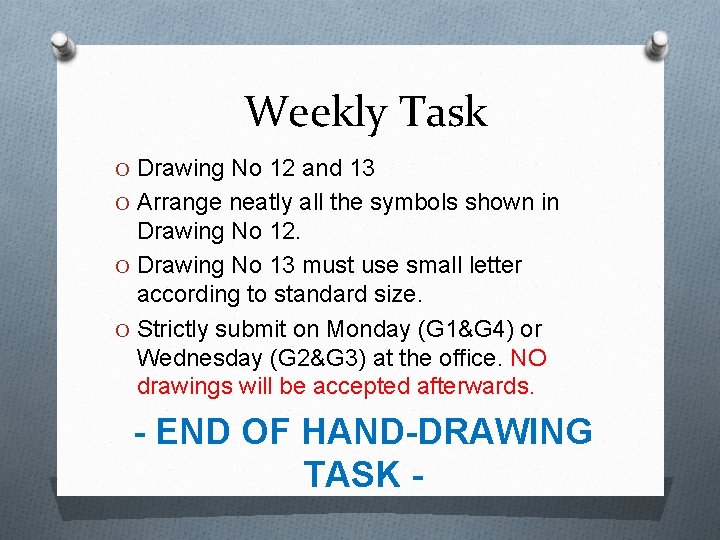 Weekly Task

O Drawing No 12 and 13
O Arrange neatly all the symbols shown in Drawing No 12.
O Drawing No 13 must use small letter according to standard size.
O Strictly submit on Monday (G1&G4) or Wednesday (G2&G3) at the office. NO drawings will be accepted afterwards.

- END OF HAND-DRAWING TASK -